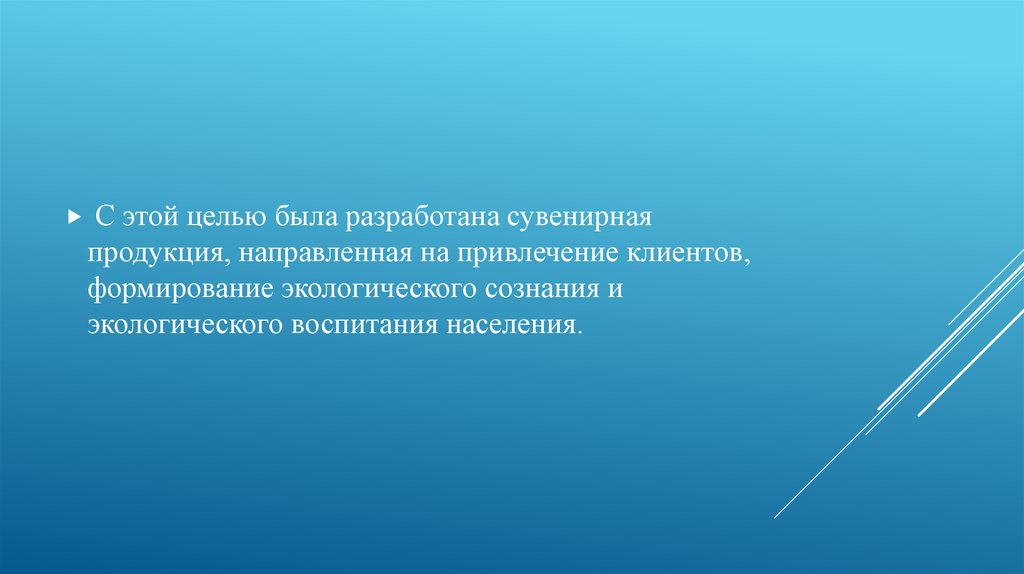 С этой целью была разработана сувенирная продукция, направленная на привлечение клиентов, формирование экологического сознания и экологического воспитания населения.